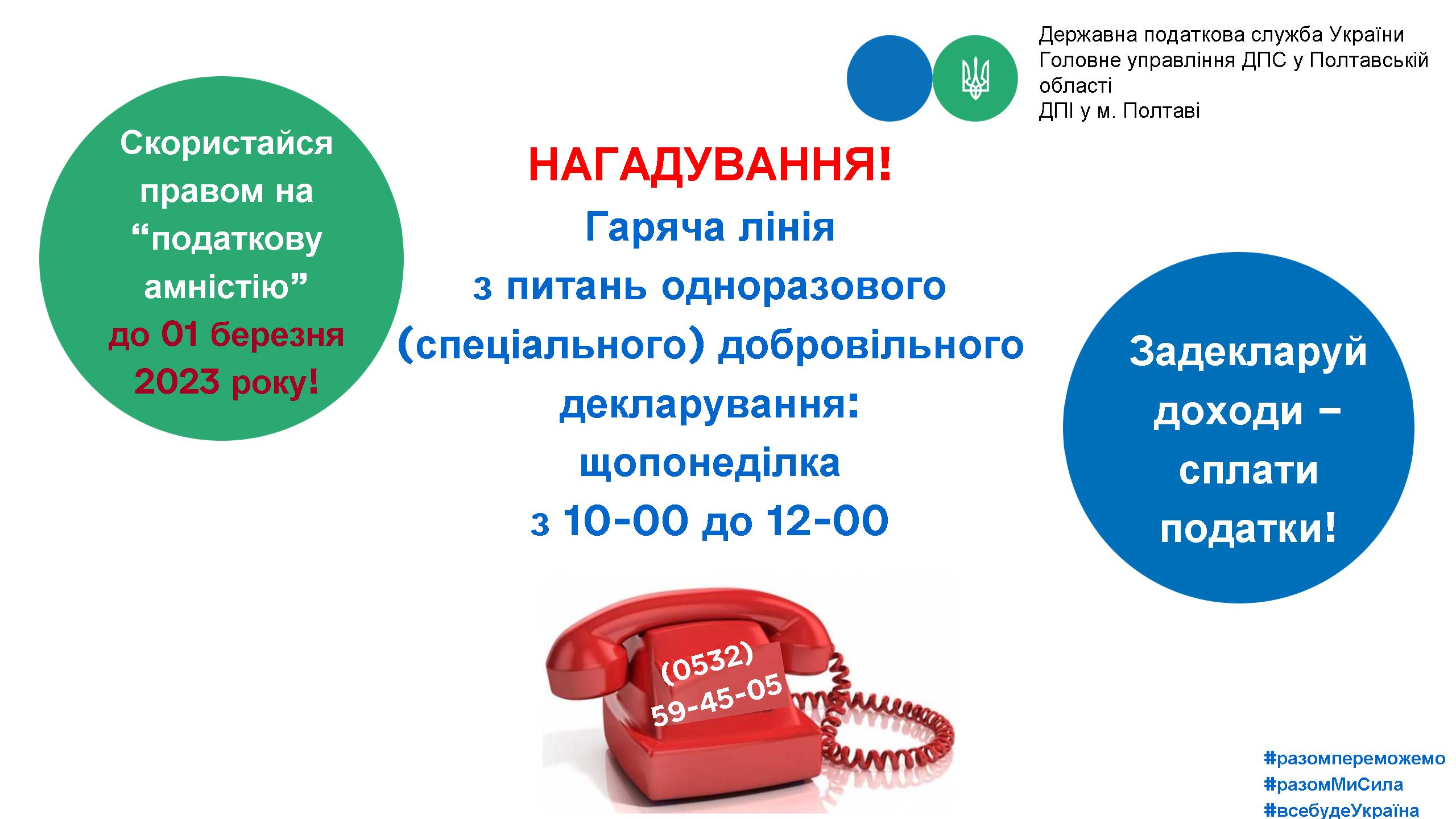 Державна податкова служба України
Головне управління ДПС у Полтавській області
ДПІ у м. Полтаві

Скористайся правом на “податкову амністію” до 01 березня 2023 року!

НАГАДУВАННЯ!
Гаряча лінія
з питань одноразового (спеціального) добровільного декларування:
щопонеділка
з 10-00 до 12-00

Задекларуй доходи – сплати податки!

(0532) 59-45-05

#разомпереможемо
#разомМиСила
#всебудеУкраїна